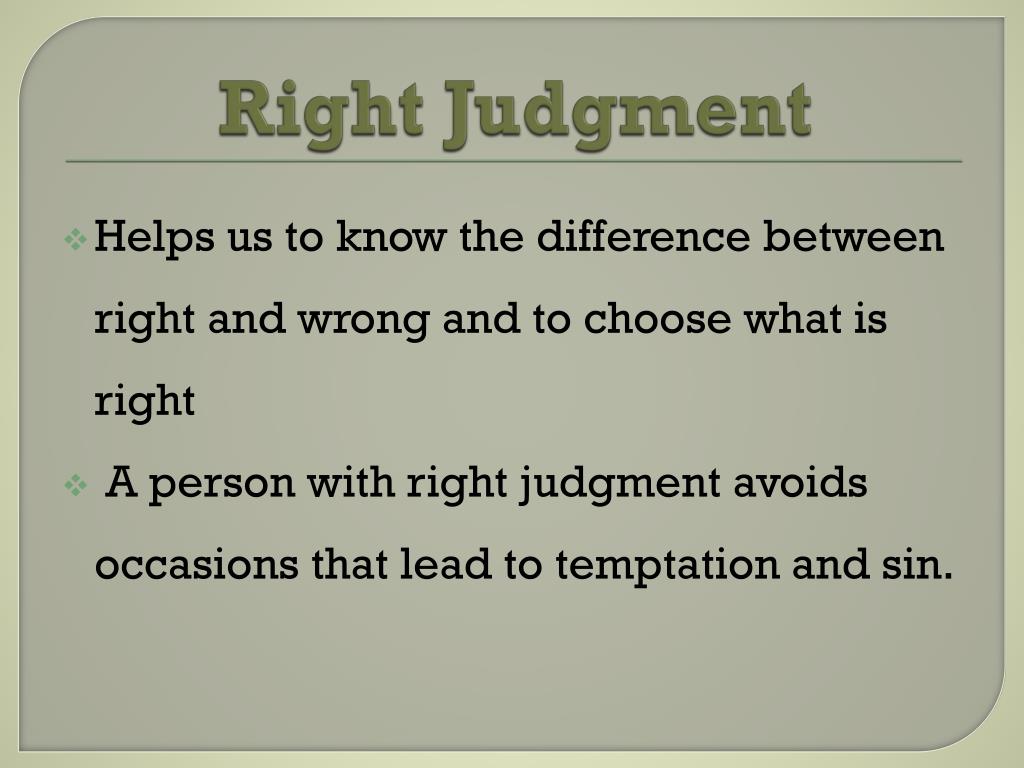 Right Judgment

❖ Helps us to know the difference between right and wrong and to choose what is right

❖ A person with right judgment avoids occasions that lead to temptation and sin.